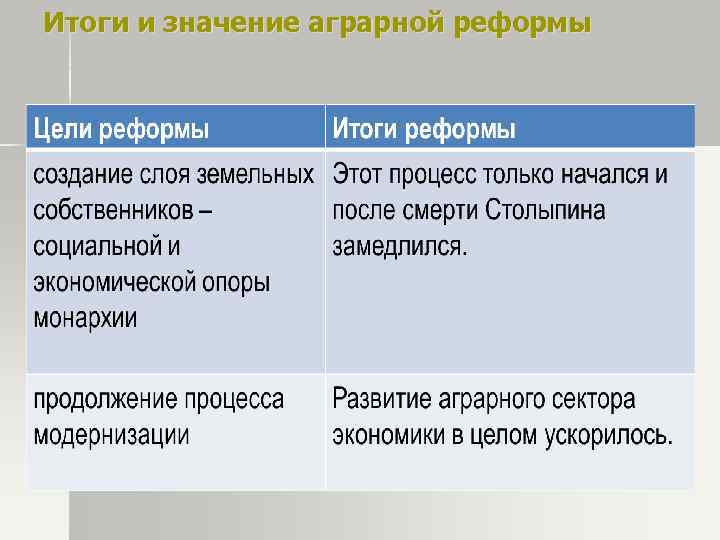 Итоги и значение аграрной реформы

| Цели реформы | Итоги реформы |
|---|---|
| создание слоя земельных собственников – социальной и экономической опоры монархии | Этот процесс только начался и после смерти Столыпина замедлился. |
| продолжение процесса модернизации | Развитие аграрного сектора экономики в целом ускорилось. |